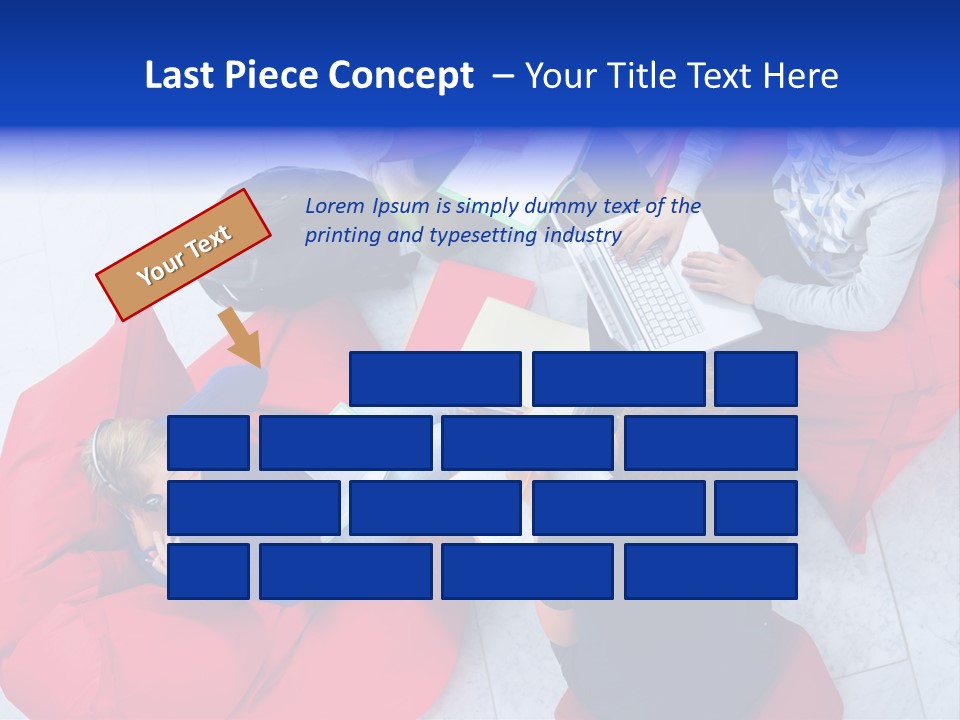 Last Piece Concept – Your Title Text Here

Your Text

Lorem Ipsum is simply dummy text of the printing and typesetting industry